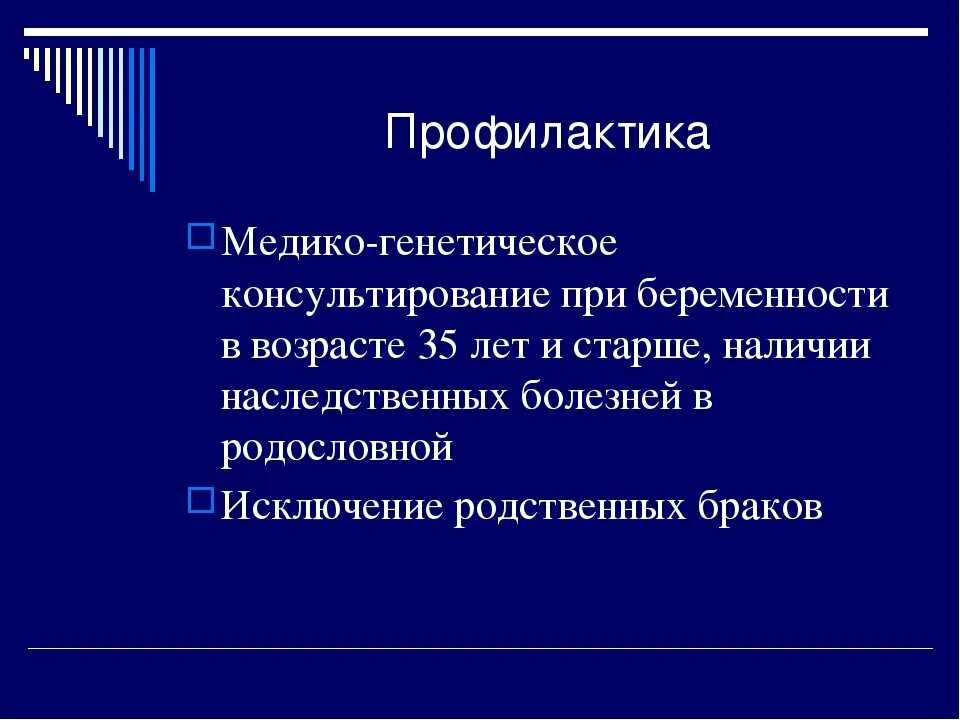 Профилактика

Медико-генетическое консультирование при беременности в возрасте 35 лет и старше, наличии наследственных болезней в родословной

Исключение родственных браков